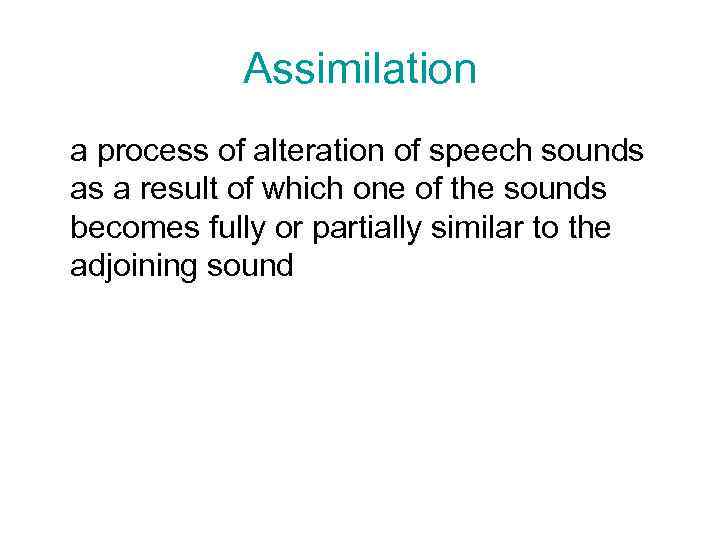 Assimilation

a process of alteration of speech sounds as a result of which one of the sounds becomes fully or partially similar to the adjoining sound